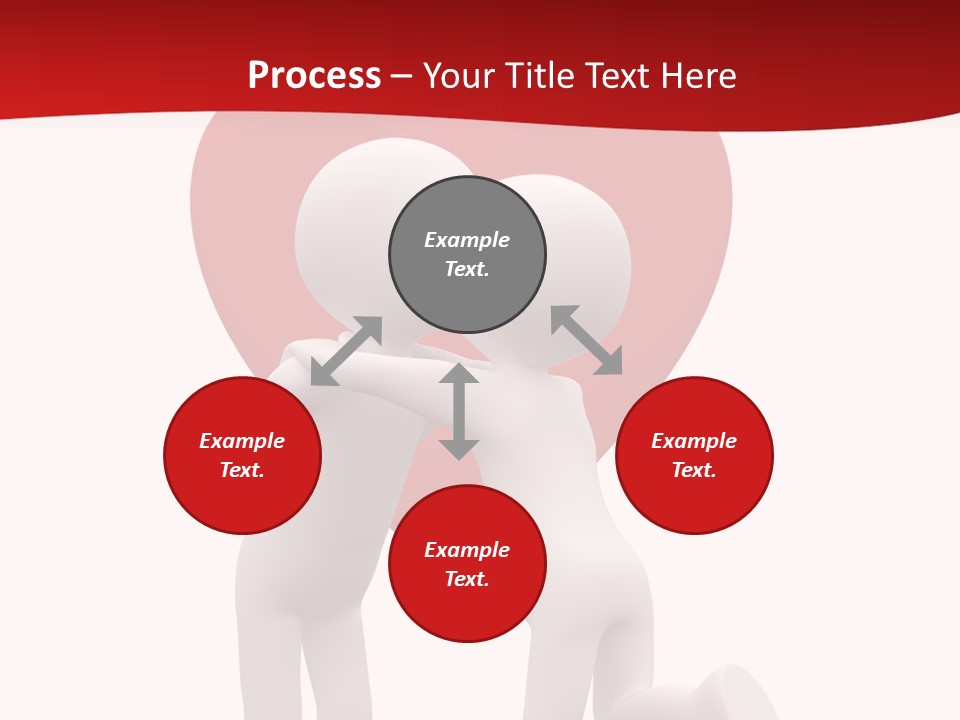 Process – Your Title Text Here

Example Text.

Example Text.

Example Text.

Example Text.